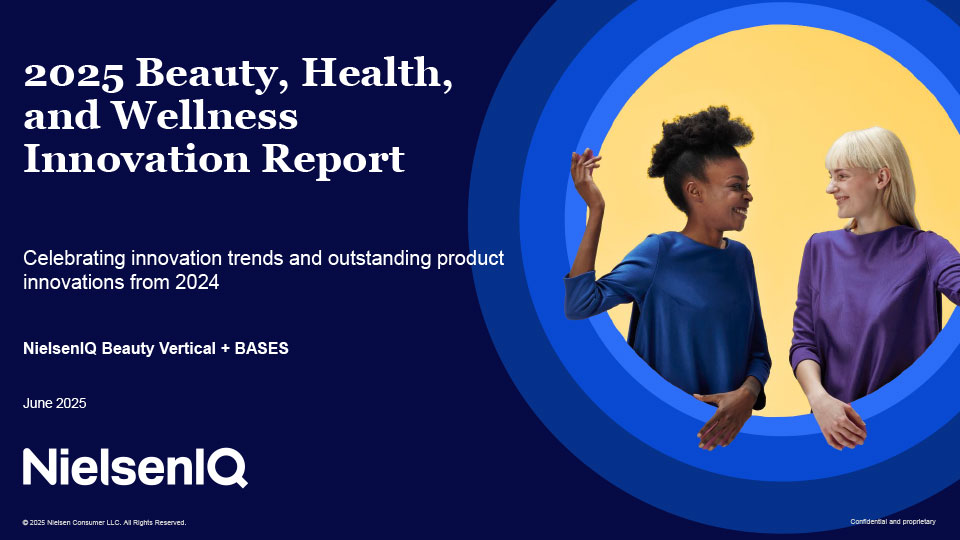 2025 Beauty, Health, and Wellness Innovation Report

Celebrating innovation trends and outstanding product innovations from 2024

NielsenIQ Beauty Vertical + BASES

June 2025

NielsenIQ

© 2025 Nielsen Consumer LLC. All Rights Reserved.

Confidential and proprietary